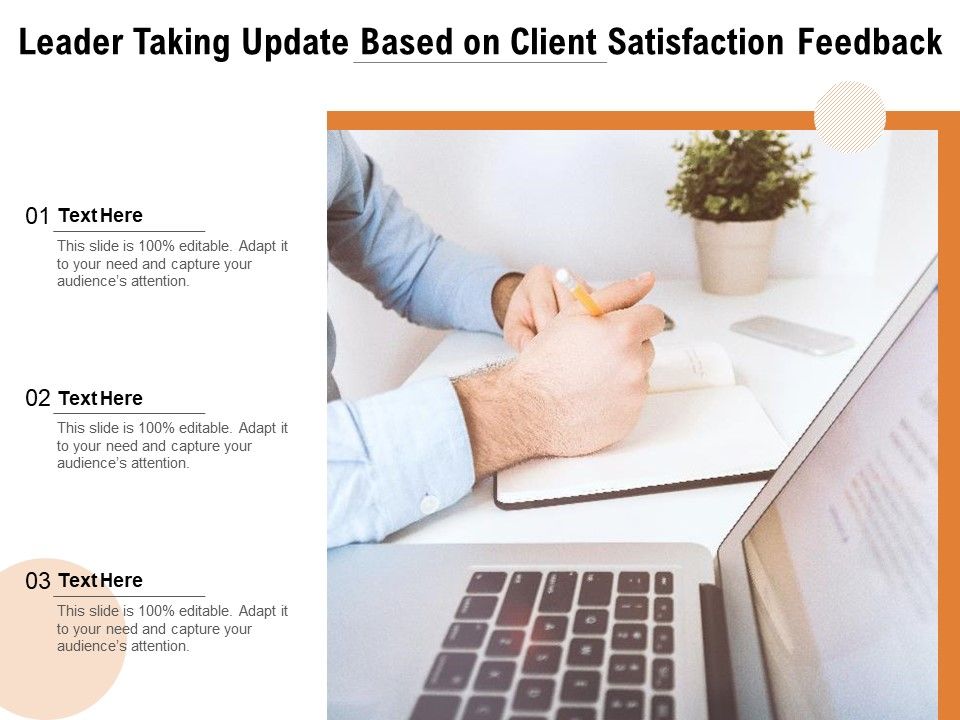 Leader Taking Update Based on Client Satisfaction Feedback

01 Text Here
This slide is 100% editable. Adapt it to your need and capture your audience's attention.

02 Text Here
This slide is 100% editable. Adapt it to your need and capture your audience's attention.

03 Text Here
This slide is 100% editable. Adapt it to your need and capture your audience's attention.